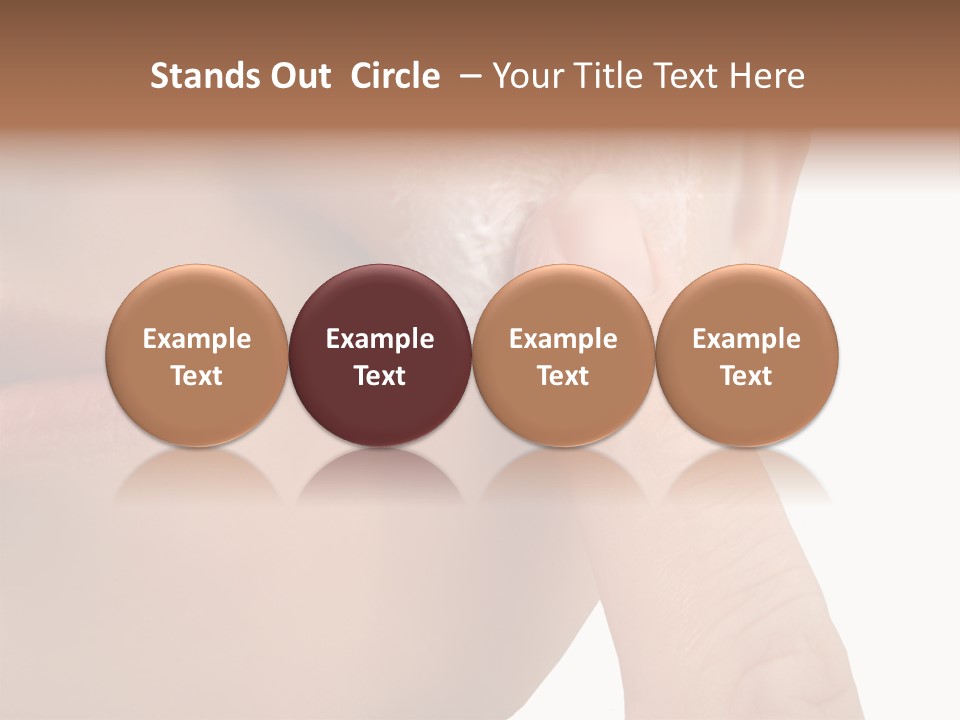 Stands Out Circle – Your Title Text Here

Example Text

Example Text

Example Text

Example Text